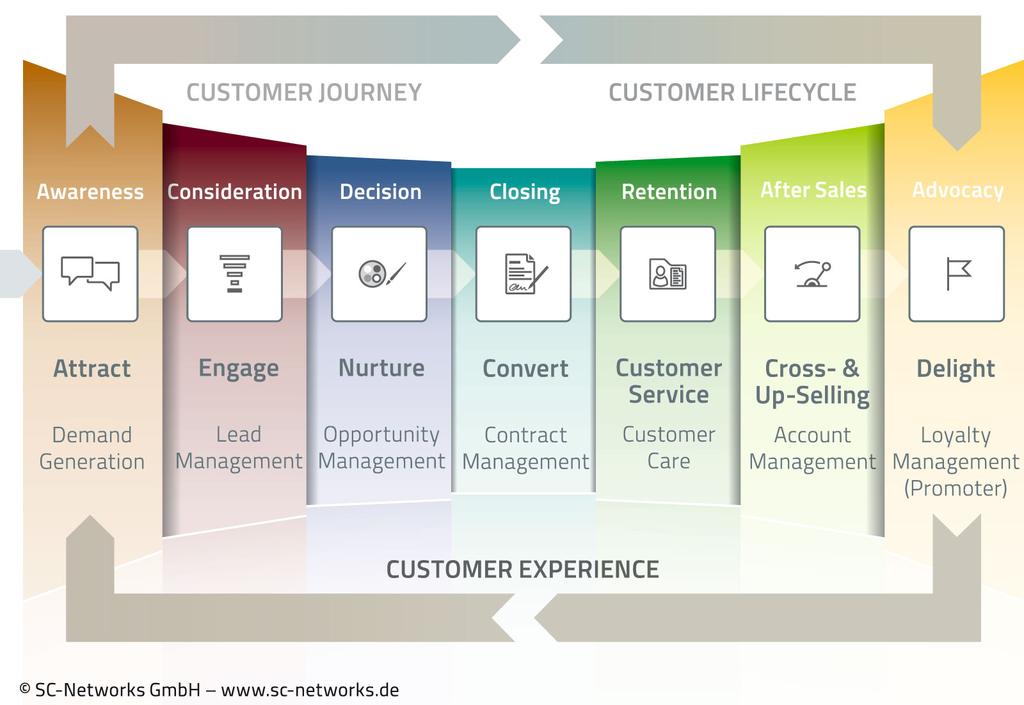 CUSTOMER JOURNEY

CUSTOMER LIFECYCLE

Awareness

Attract

Demand Generation

Consideration

Engage

Lead Management

Decision

Nurture

Opportunity Management

Closing

Convert

Contract Management

Retention

Customer Service

Customer Care

After Sales

Cross- & Up-Selling

Account Management

Advocacy

Delight

Loyalty Management (Promoter)

CUSTOMER EXPERIENCE

© SC-Networks GmbH – www.sc-networks.de